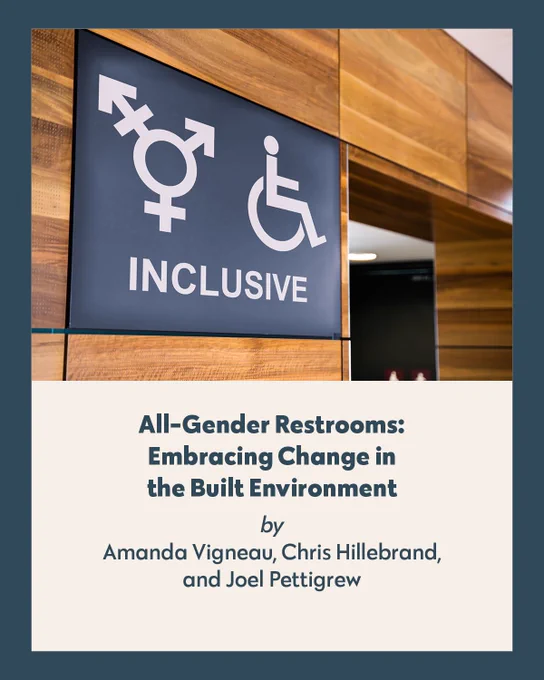 INCLUSIVE

All-Gender Restrooms: Embracing Change in the Built Environment

by

Amanda Vigneau, Chris Hillebrand, and Joel Pettigrew